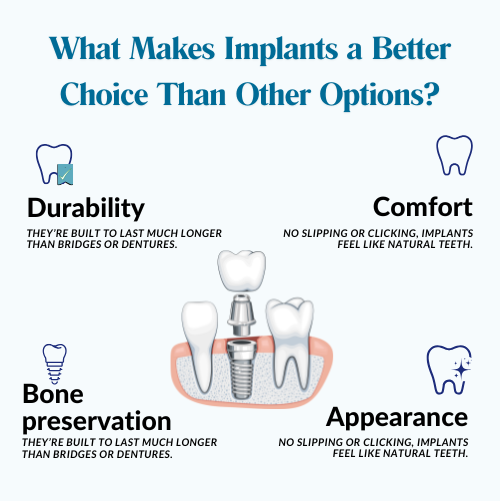 What Makes Implants a Better Choice Than Other Options?

Durability

THEY'RE BUILT TO LAST MUCH LONGER THAN BRIDGES OR DENTURES.

Comfort

NO SLIPPING OR CLICKING, IMPLANTS FEEL LIKE NATURAL TEETH.

Bone preservation

THEY'RE BUILT TO LAST MUCH LONGER THAN BRIDGES OR DENTURES.

Appearance

NO SLIPPING OR CLICKING, IMPLANTS FEEL LIKE NATURAL TEETH.